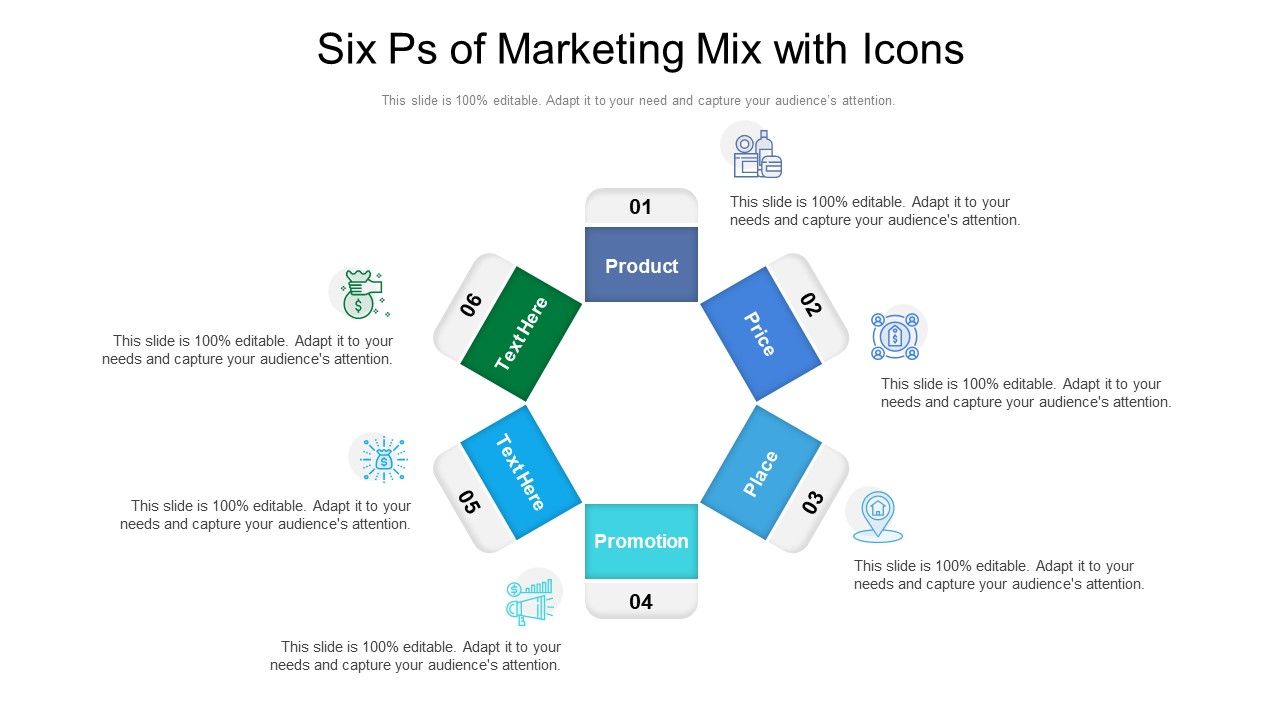 Six Ps of Marketing Mix with Icons

This slide is 100% editable. Adapt it to your need and capture your audience's attention.

01

Product

This slide is 100% editable. Adapt it to your needs and capture your audience's attention.

02

Price

This slide is 100% editable. Adapt it to your needs and capture your audience's attention.

03

Place

This slide is 100% editable. Adapt it to your needs and capture your audience's attention.

04

Promotion

This slide is 100% editable. Adapt it to your needs and capture your audience's attention.

05

Text Here

This slide is 100% editable. Adapt it to your needs and capture your audience's attention.

06

Text Here

This slide is 100% editable. Adapt it to your needs and capture your audience's attention.